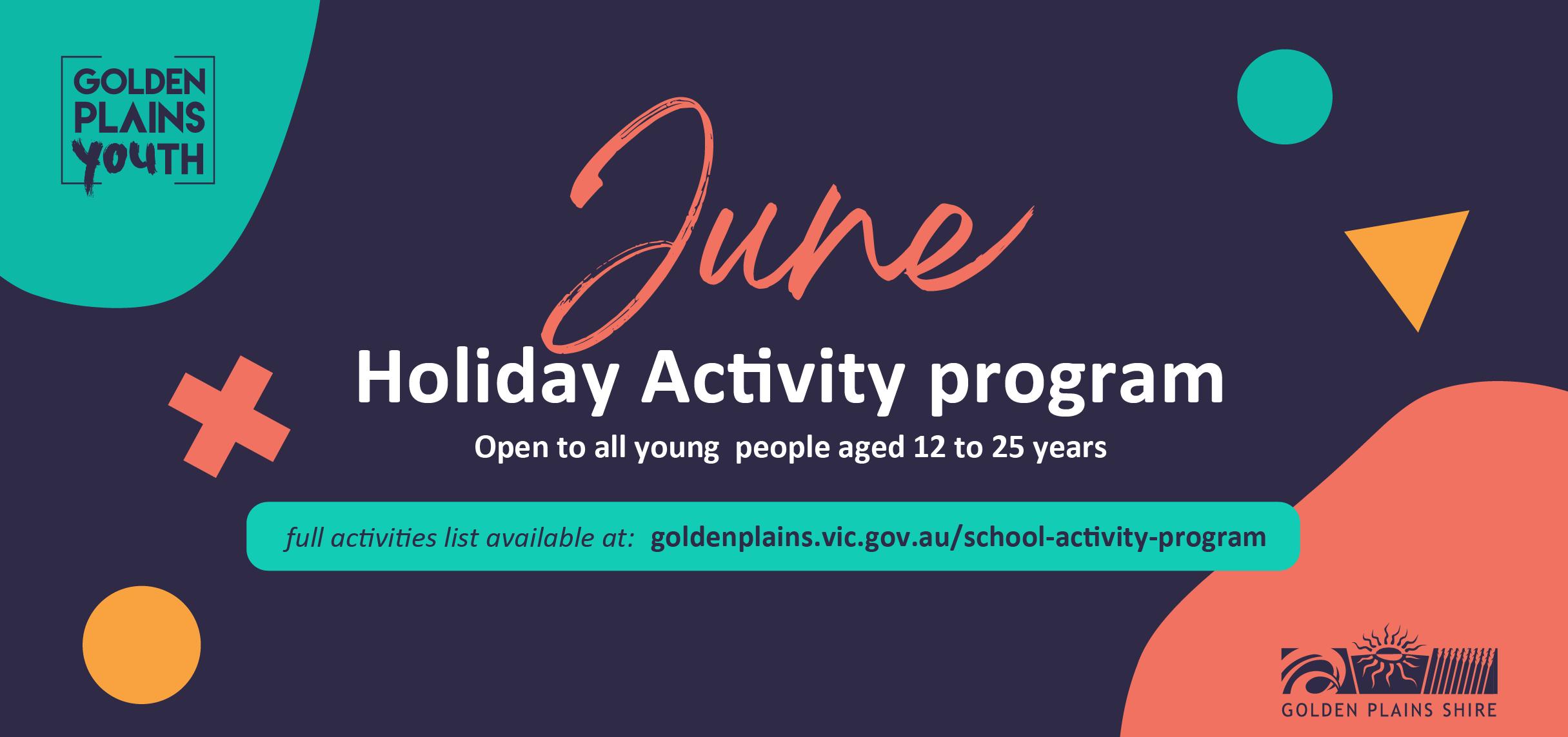 GOLDEN PLAINS YOUTH

June

Holiday Activity program

Open to all young people aged 12 to 25 years

full activities list available at: goldenplains.vic.gov.au/school-activity-program

GOLDEN PLAINS SHIRE